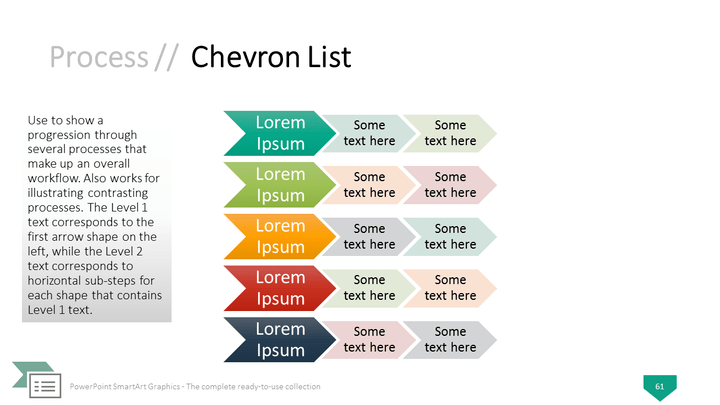 Process // Chevron List

Use to show a progression through several processes that make up an overall workflow. Also works for illustrating contrasting processes. The Level 1 text corresponds to the first arrow shape on the left, while the Level 2 text corresponds to horizontal sub-steps for each shape that contains Level 1 text.

Lorem Ipsum
Some text here
Some text here

Lorem Ipsum
Some text here
Some text here

Lorem Ipsum
Some text here
Some text here

Lorem Ipsum
Some text here
Some text here

Lorem Ipsum
Some text here
Some text here

PowerPoint SmartArt Graphics - The complete ready-to-use collection

61